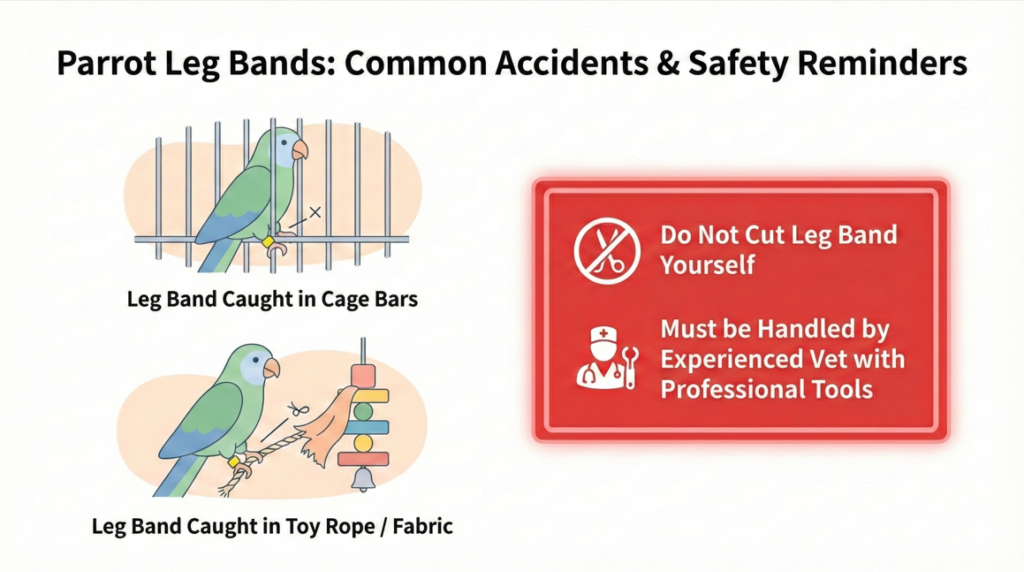 Parrot Leg Bands: Common Accidents & Safety Reminders

Leg Band Caught in Cage Bars

Leg Band Caught in Toy Rope / Fabric

Do Not Cut Leg Band Yourself

Must be Handled by Experienced Vet with Professional Tools